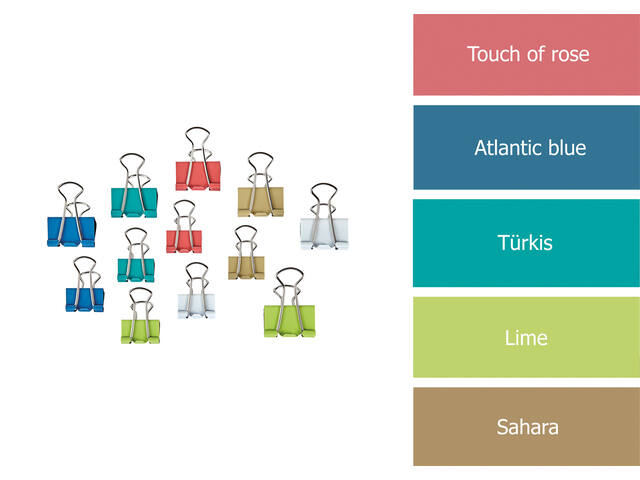 Touch of rose

Atlantic blue

Türkis

Lime

Sahara